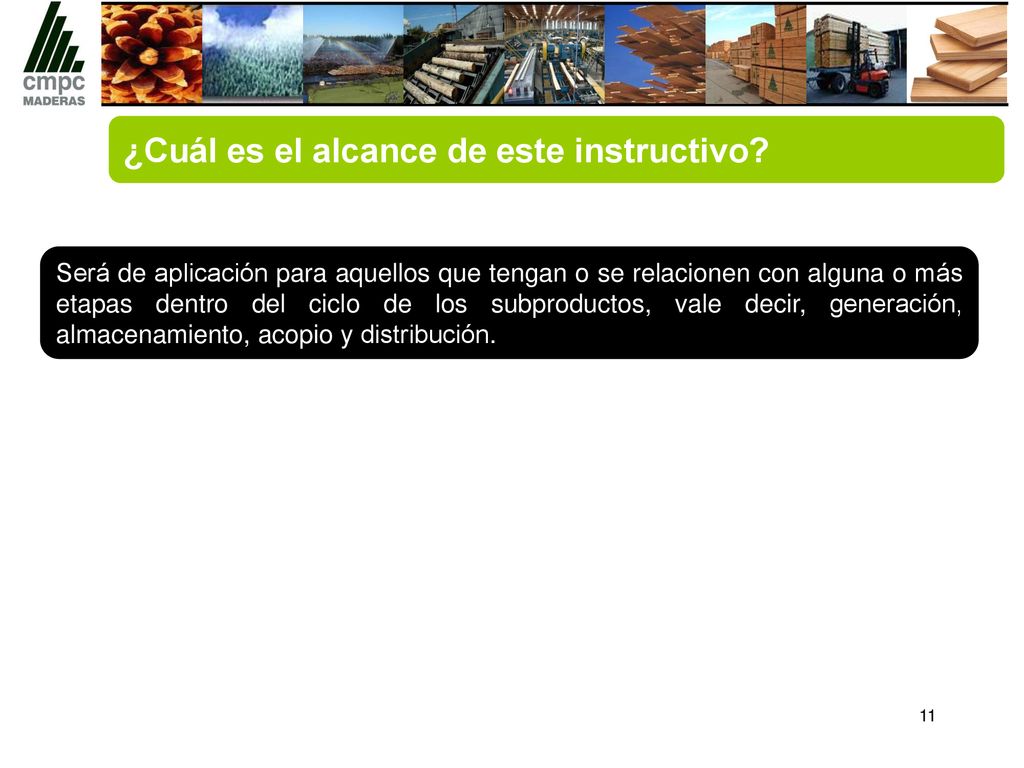 cmpc
MADERAS

¿Cuál es el alcance de este instructivo?

Será de aplicación para aquellos que tengan o se relacionen con alguna o más etapas dentro del ciclo de los subproductos, vale decir, generación, almacenamiento, acopio y distribución.

11